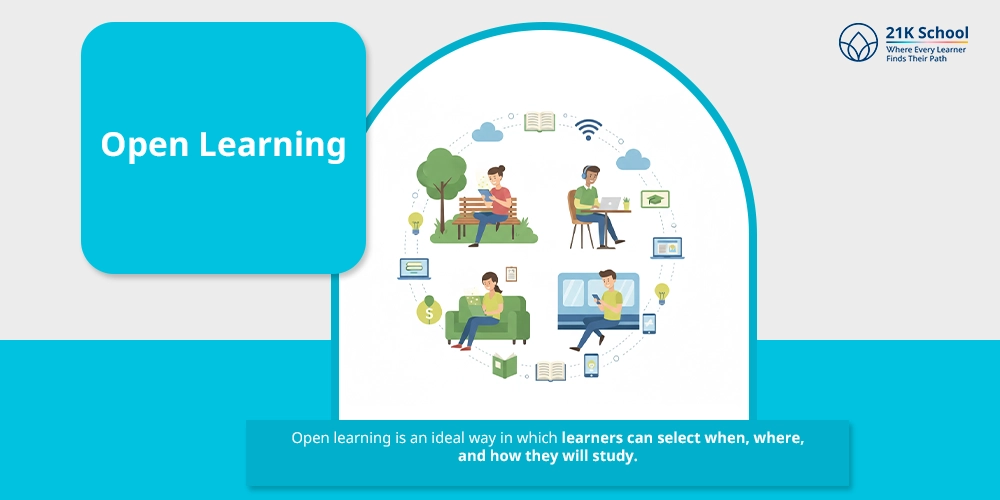 21K School
Where Every Learner
Finds Their Path

Open Learning

Open learning is an ideal way in which learners can select when, where, and how they will study.